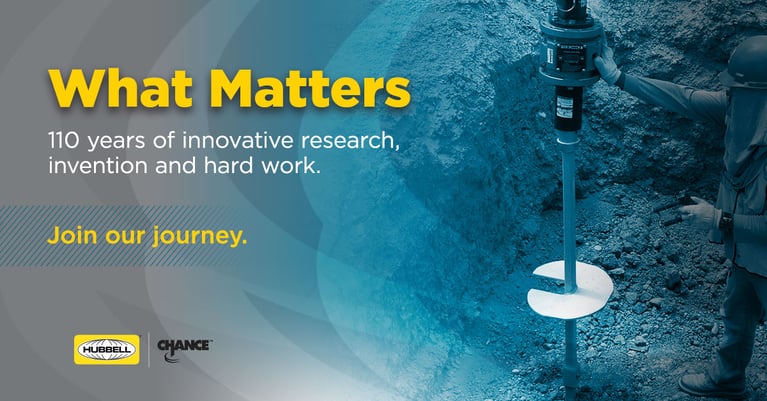 What Matters

110 years of innovative research, invention and hard work.

Join our journey.

HUBBELL

CHANCE